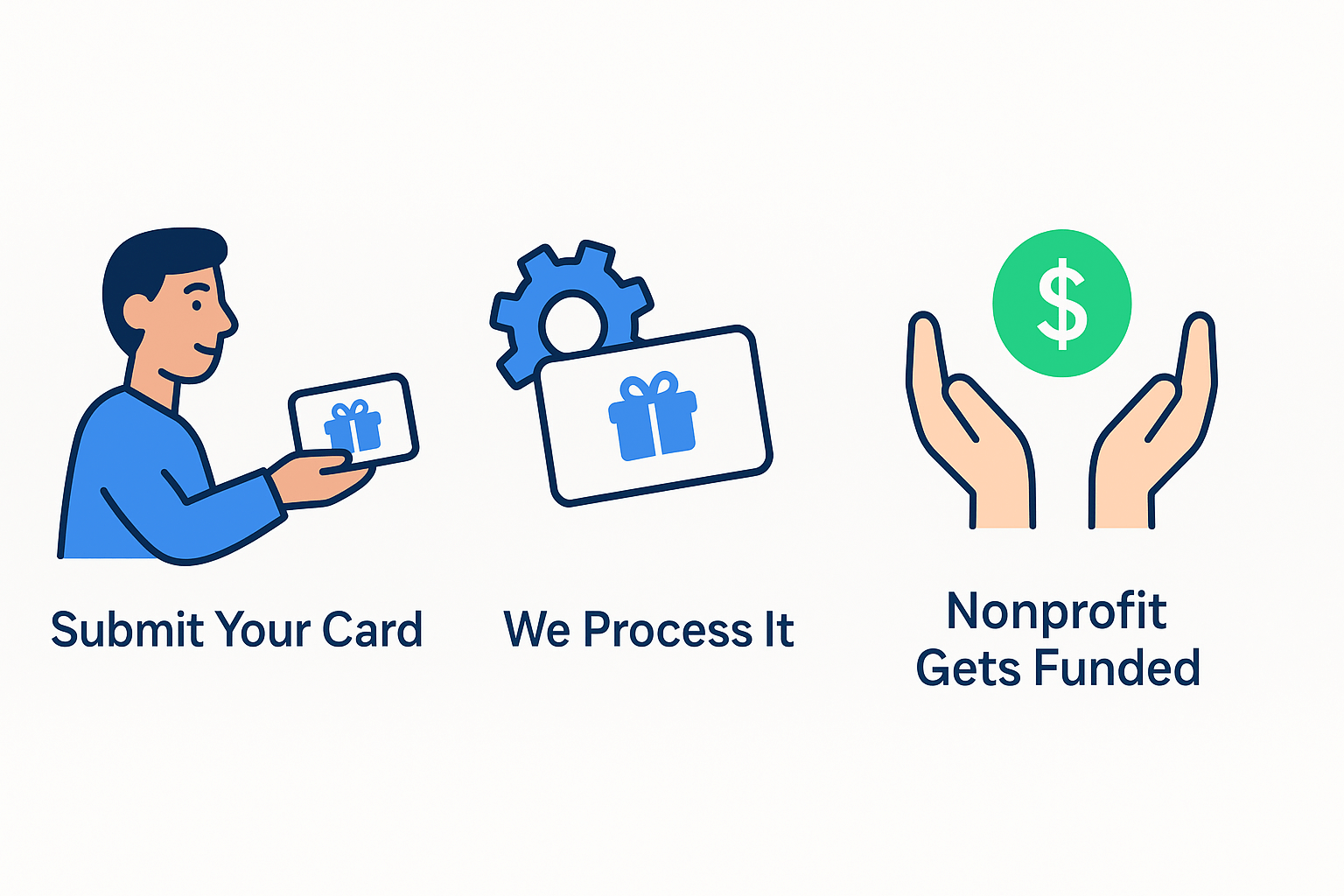 Submit Your Card

We Process It

$

Nonprofit Gets Funded